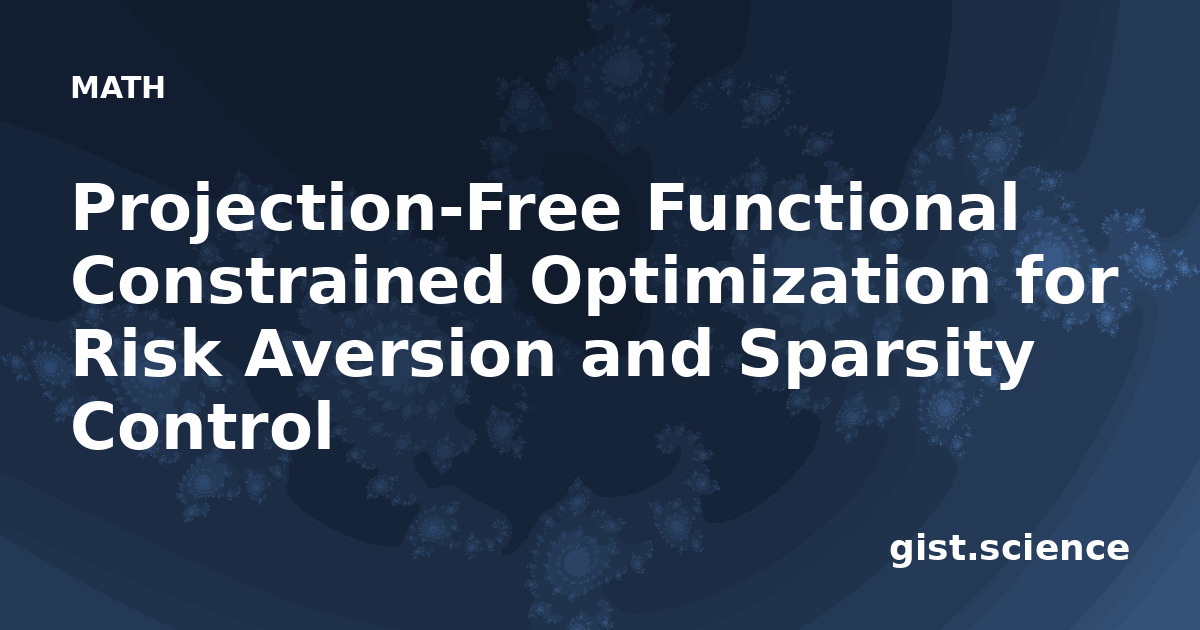 MATH

Projection-Free Functional Constrained Optimization for Risk Aversion and Sparsity Control

gist.science